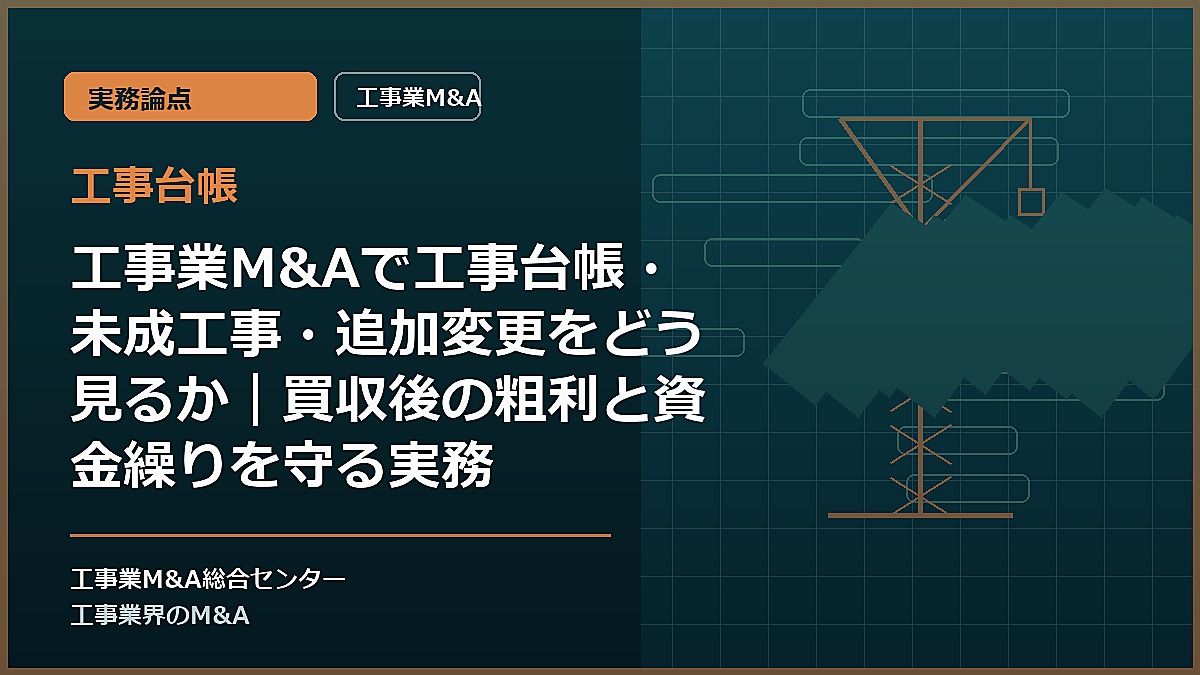 実務論点

工事業M&A

工事台帳

工事業M&Aで工事台帳・未成工事・追加変更をどう見るか｜買収後の粗利と資金繰りを守る実務

工事業M&A総合センター
工事業界のM&A